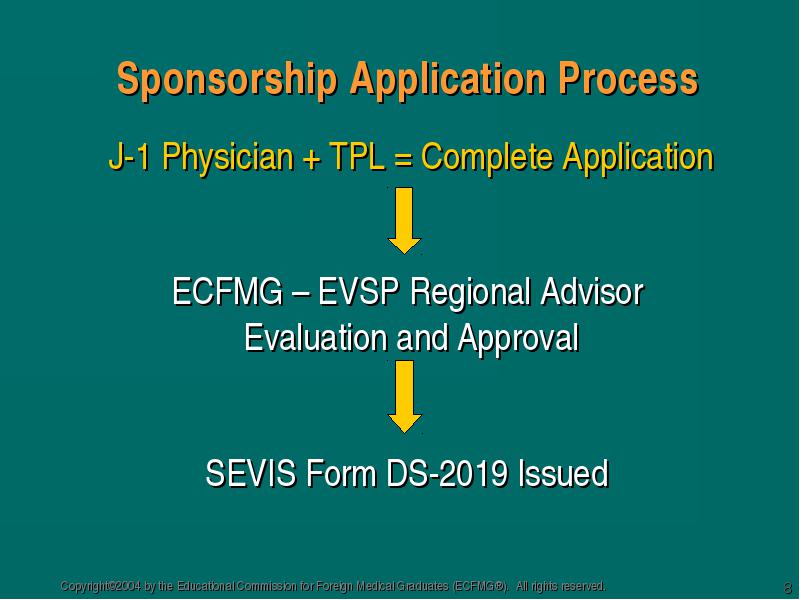 Sponsorship Application Process

J-1 Physician + TPL = Complete Application

ECFMG – EVSP Regional Advisor Evaluation and Approval

SEVIS Form DS-2019 Issued

Copyright©2004 by the Educational Commission for Foreign Medical Graduates (ECFMG®). All rights reserved.

8